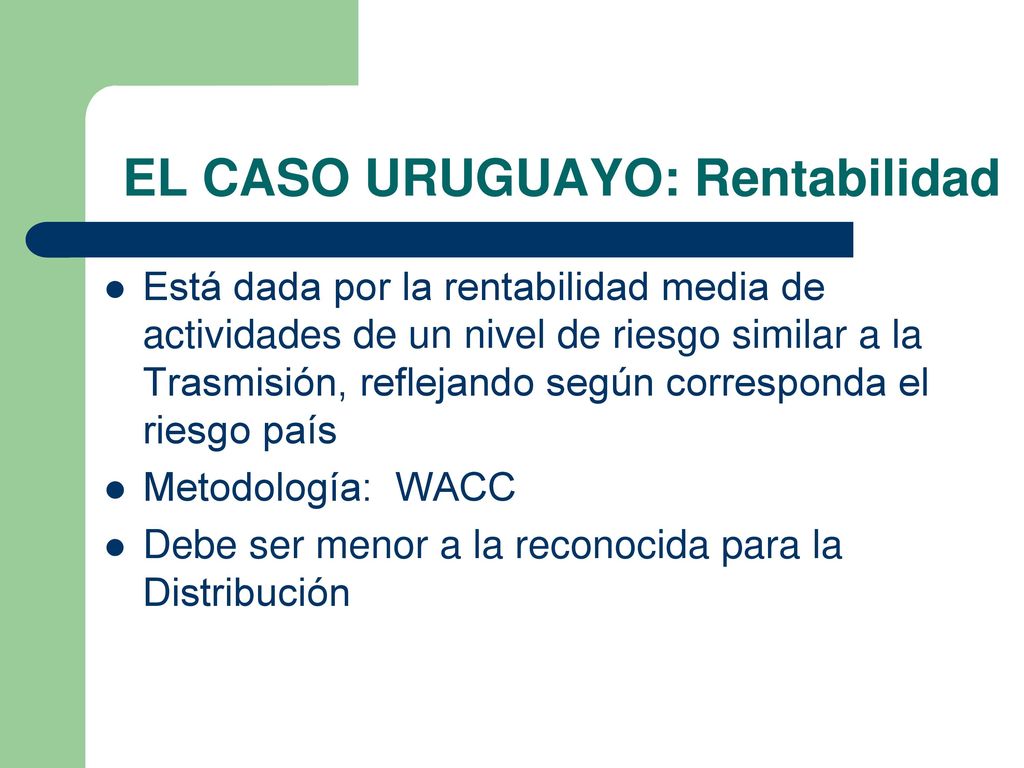 EL CASO URUGUAYO: Rentabilidad

- Está dada por la rentabilidad media de actividades de un nivel de riesgo similar a la Trasmisión, reflejando según corresponda el riesgo país
- Metodología: WACC
- Debe ser menor a la reconocida para la Distribución